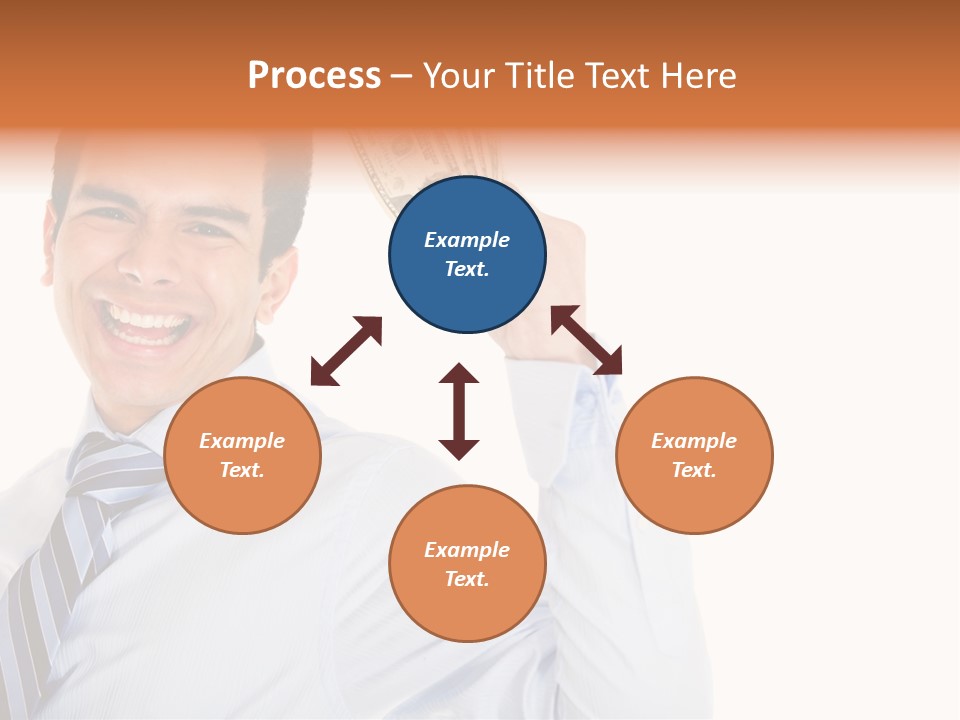 Process – Your Title Text Here

Example Text.

Example Text.

Example Text.

Example Text.